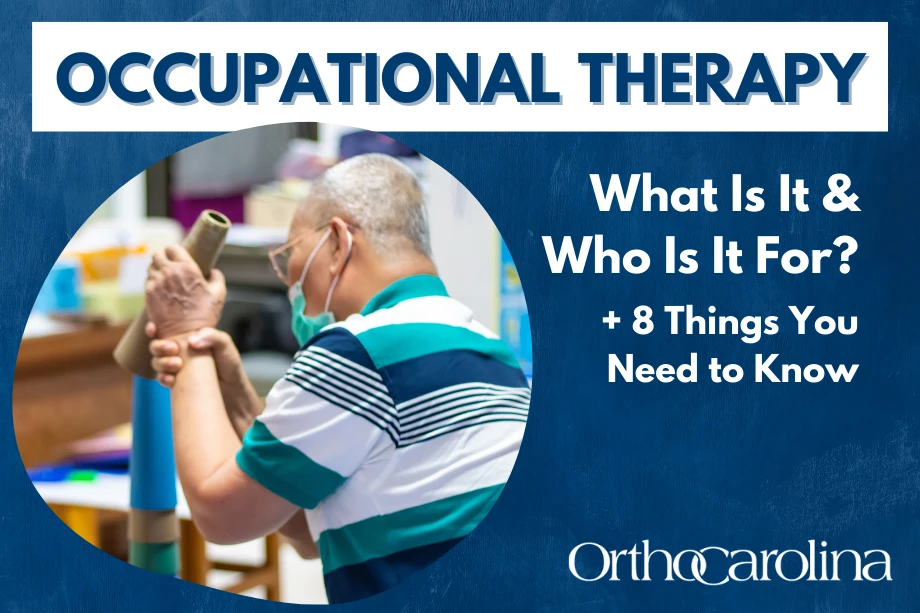 OCCUPATIONAL THERAPY

What Is It & Who Is It For?

+ 8 Things You Need to Know

OrthoCarolina